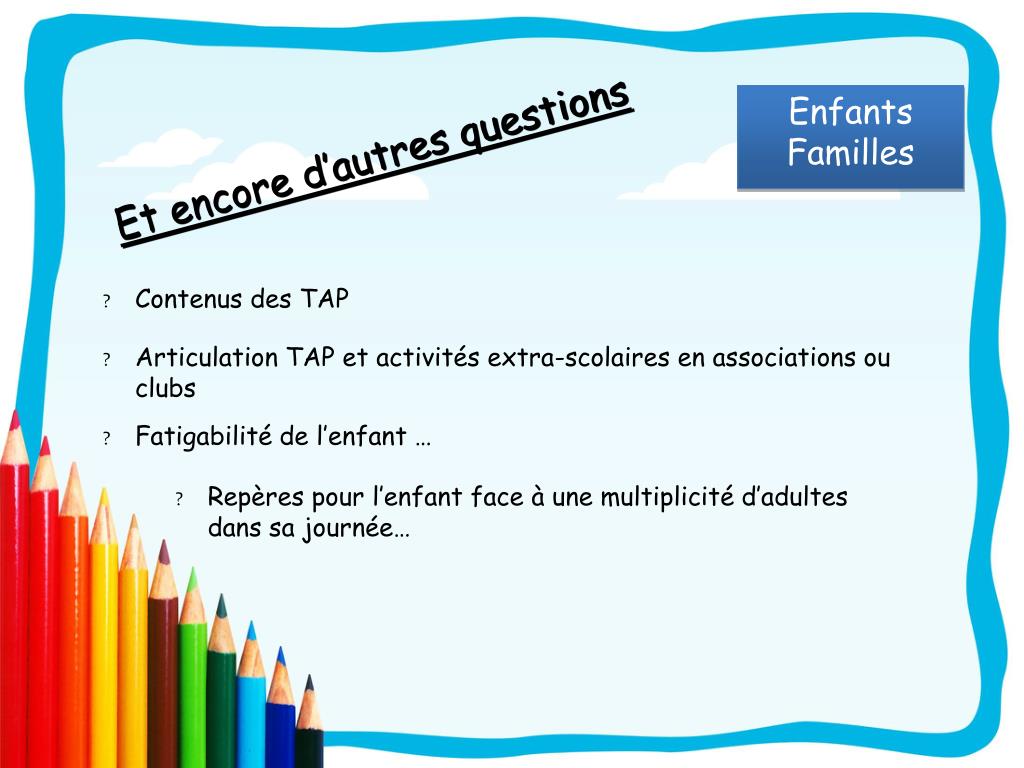 Et encore d'autres questions

Enfants Familles

? Contenus des TAP

? Articulation TAP et activités extra-scolaires en associations ou clubs

? Fatigabilité de l'enfant …

? Repères pour l'enfant face à une multiplicité d'adultes dans sa journée…